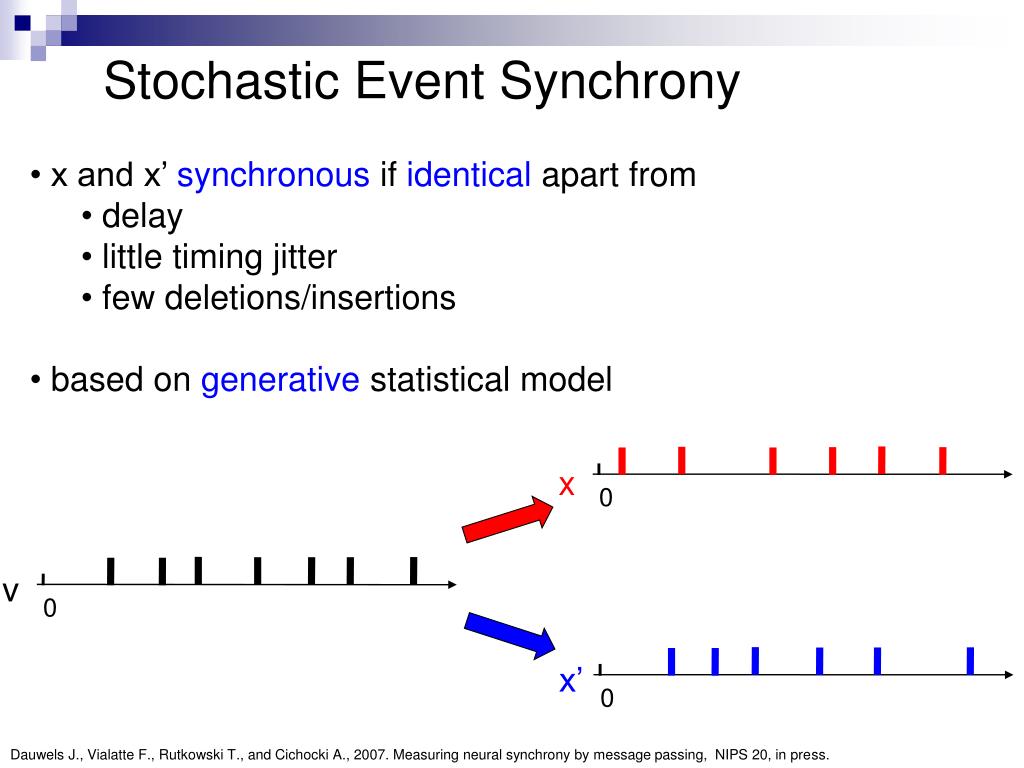 Stochastic Event Synchrony

• x and x’ synchronous if identical apart from
• delay
• little timing jitter
• few deletions/insertions

• based on generative statistical model

x
0

v
0

x’
0

Dauwels J., Vialatte F., Rutkowski T., and Cichocki A., 2007. Measuring neural synchrony by message passing, NIPS 20, in press.